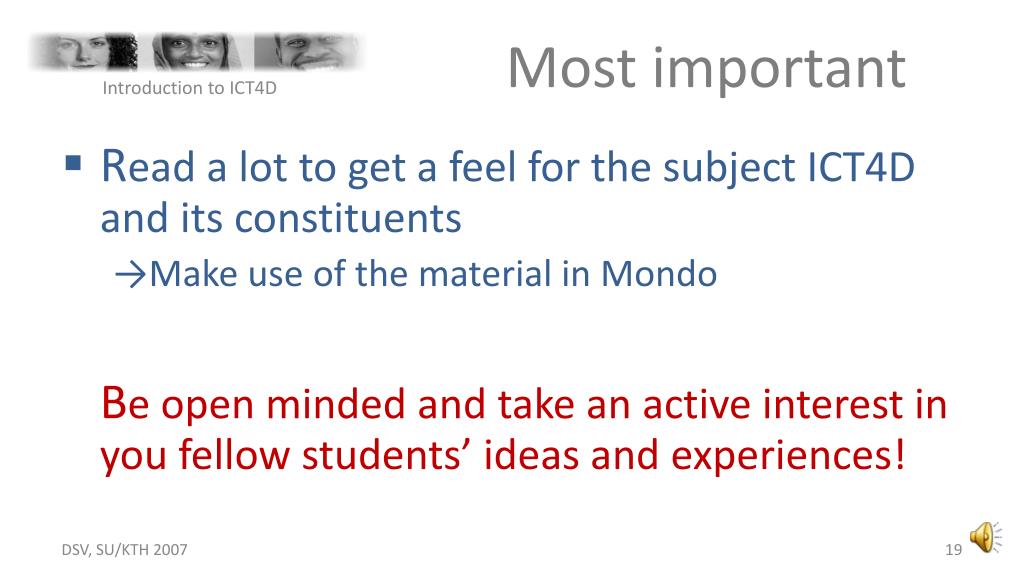 Introduction to ICT4D

Most important

▪ Read a lot to get a feel for the subject ICT4D and its constituents
→Make use of the material in Mondo

Be open minded and take an active interest in you fellow students' ideas and experiences!

DSV, SU/KTH 2007

19